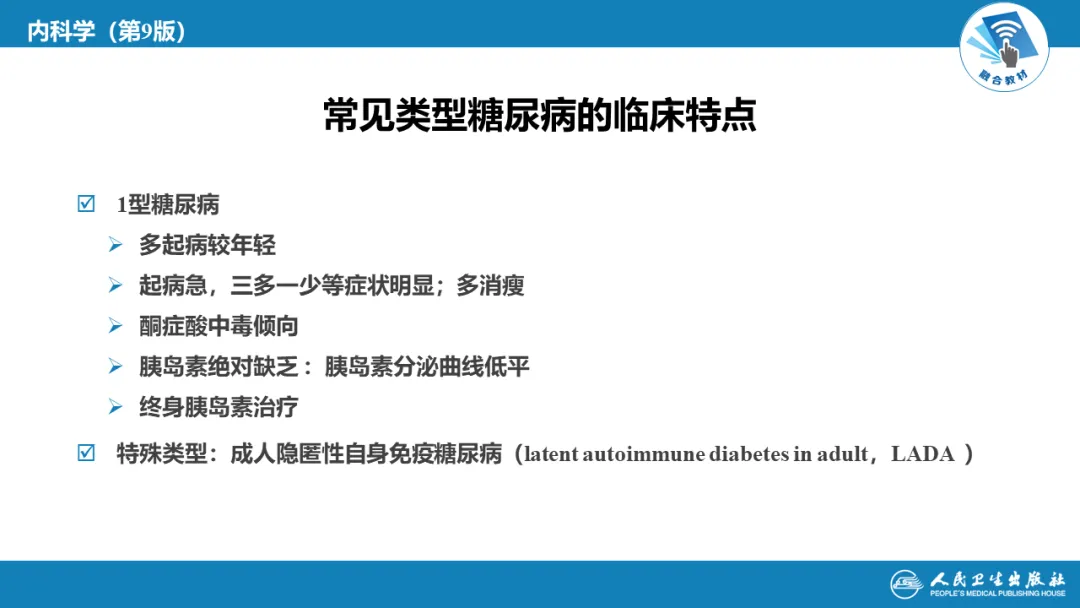 内科学（第9版）

融合教材

常见类型糖尿病的临床特点

☑ 1型糖尿病

➢ 多起病较年轻

➢ 起病急，三多一少等症状明显；多消瘦

➢ 酮症酸中毒倾向

➢ 胰岛素绝对缺乏：胰岛素分泌曲线低平

➢ 终身胰岛素治疗

☑ 特殊类型：成人隐匿性自身免疫糖尿病（latent autoimmune diabetes in adult，LADA ）

人民卫生出版社
PEOPLE'S MEDICAL PUBLISHING HOUSE